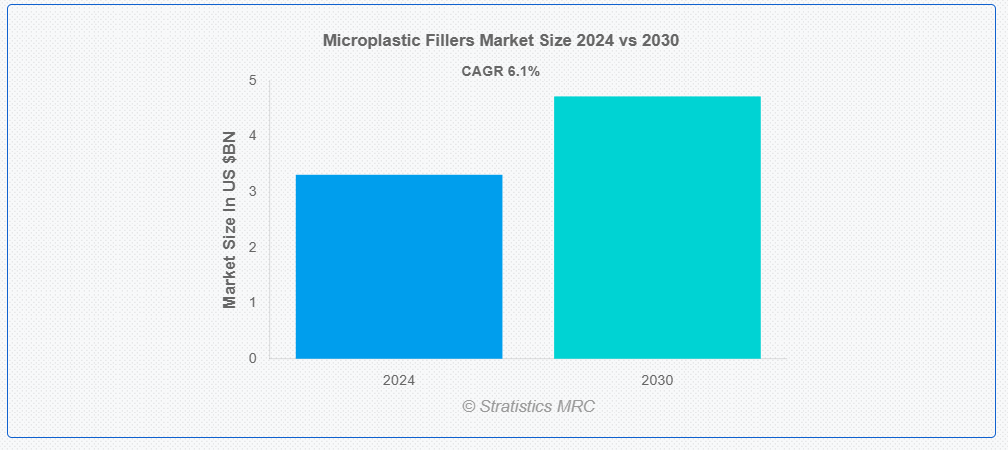 Microplastic Fillers Market Size 2024 vs 2030

CAGR 6.1%

Market Size In US $BN

5
4
3
2
1
0

2024
2030

© Stratistics MRC